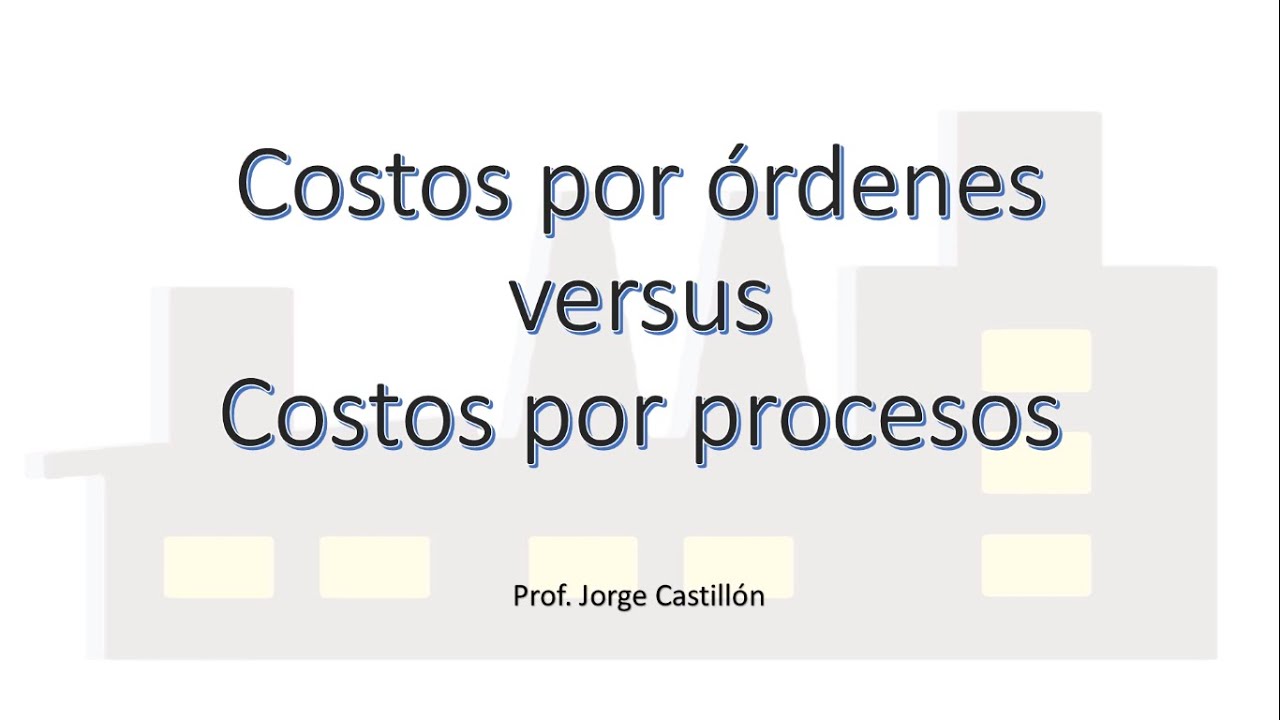 Costos por órdenes
versus
Costos por procesos

Prof. Jorge Castillón